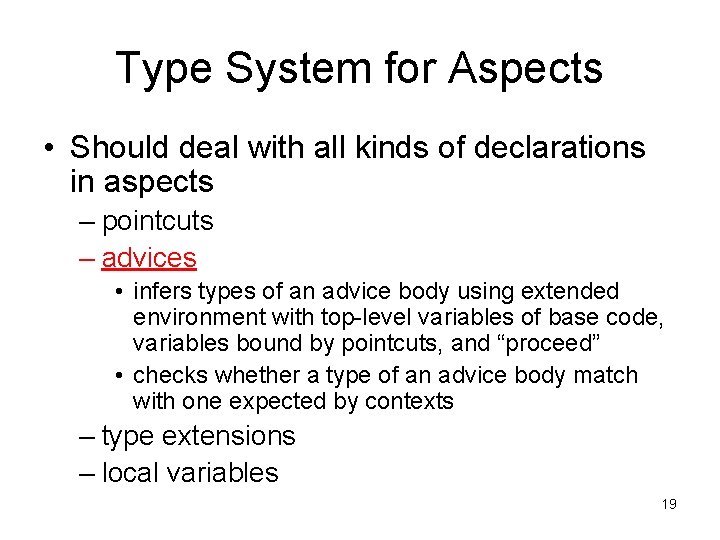 Type System for Aspects

• Should deal with all kinds of declarations in aspects
 – pointcuts
 – advices
 • infers types of an advice body using extended environment with top-level variables of base code, variables bound by pointcuts, and “proceed”
 • checks whether a type of an advice body match with one expected by contexts
 – type extensions
 – local variables

19